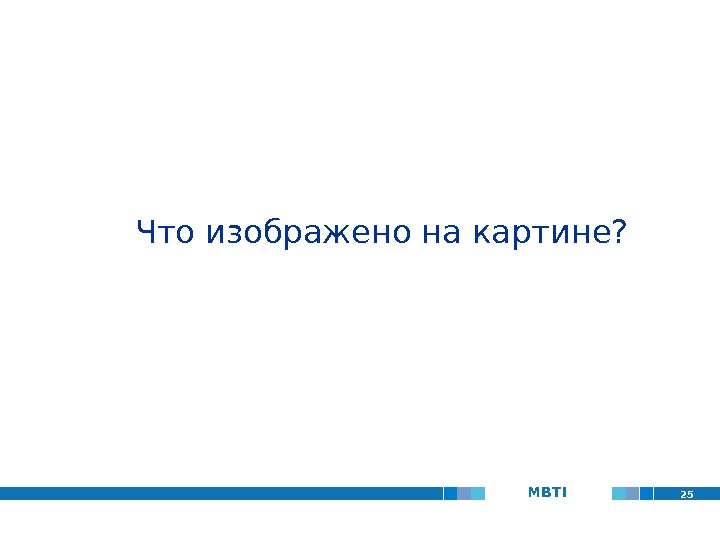 Что изображено на картине?

MBTI

25